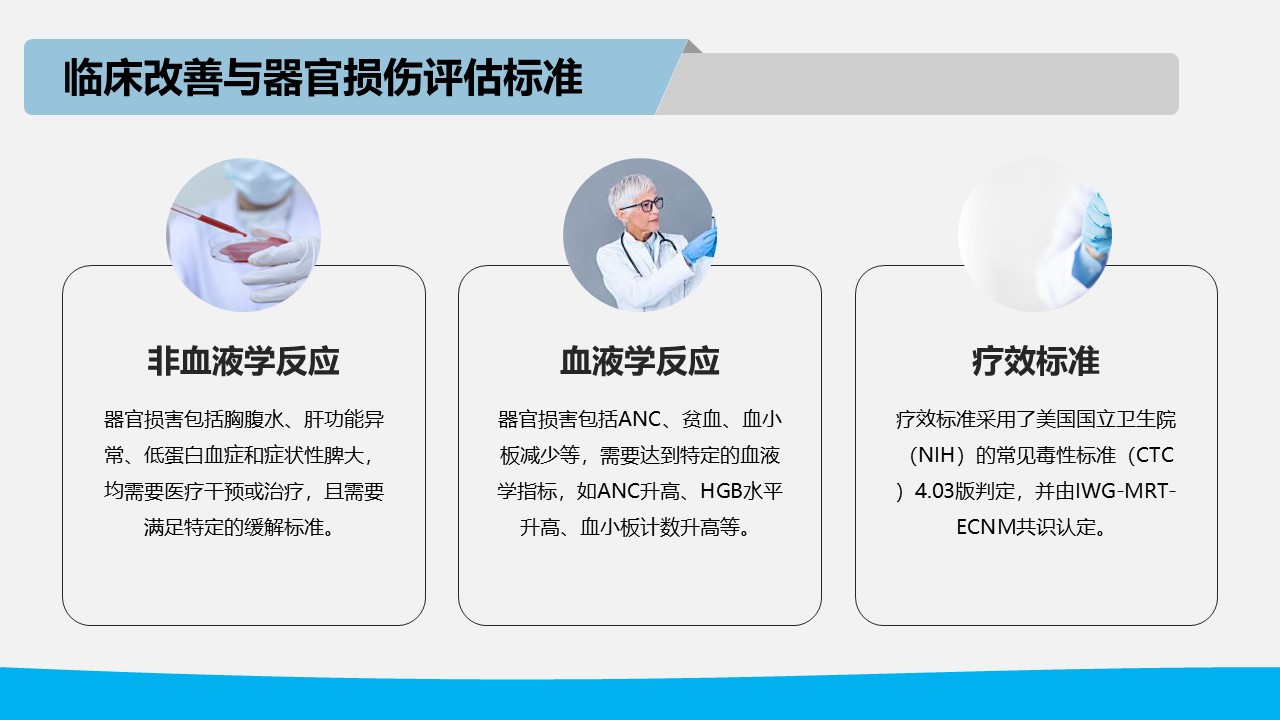 临床改善与器官损伤评估标准

非血液学反应

器官损害包括胸腹水、肝功能异常、低蛋白血症和症状性脾大，均需要医疗干预或治疗，且需要满足特定的缓解标准。

血液学反应

器官损害包括ANC、贫血、血小板减少等，需要达到特定的血液学指标，如ANC升高、HGB水平升高、血小板计数升高等。

疗效标准

疗效标准采用了美国国立卫生院（NIH）的常见毒性标准（CTC）4.03版判定，并由IWG-MRT-ECNM共识认定。